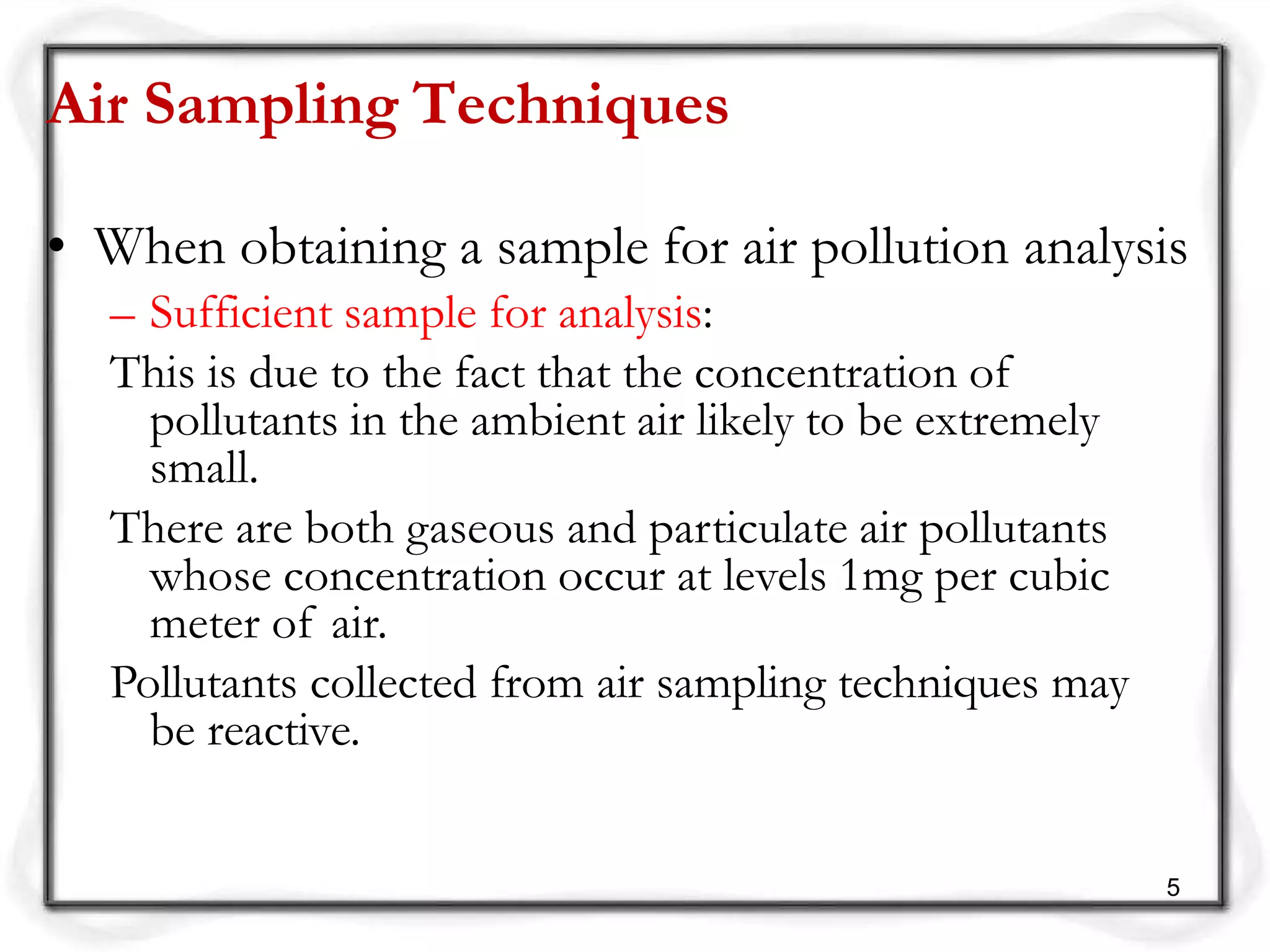 Air Sampling Techniques

• When obtaining a sample for air pollution analysis
– Sufficient sample for analysis:

This is due to the fact that the concentration of pollutants in the ambient air likely to be extremely small.

There are both gaseous and particulate air pollutants whose concentration occur at levels 1mg per cubic meter of air.

Pollutants collected from air sampling techniques may be reactive.

5